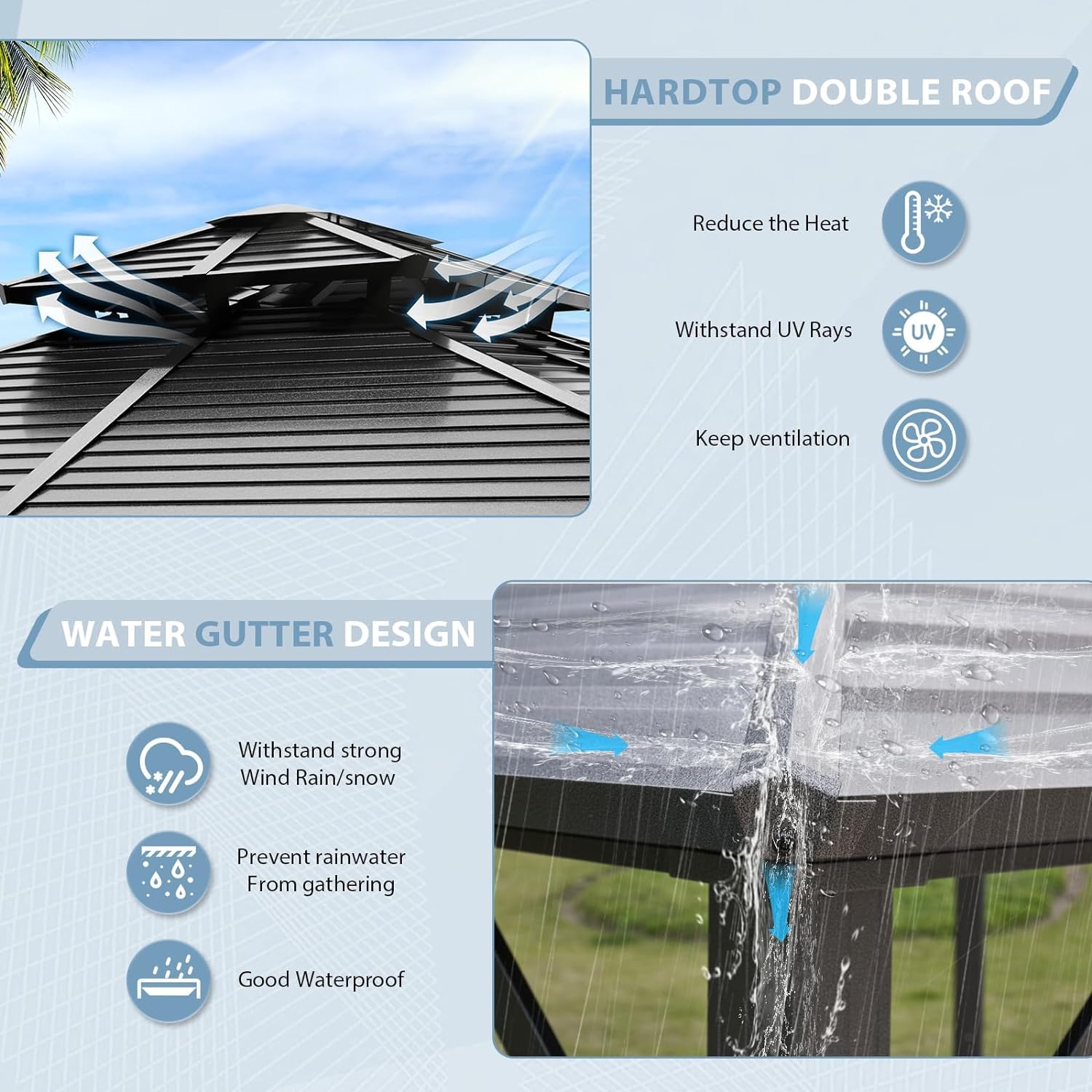 HARDTOP DOUBLE ROOF

Reduce the Heat

Withstand UV Rays

UV

Keep ventilation

WATER GUTTER DESIGN

Withstand strong Wind Rain/snow

Prevent rainwater From gathering

Good Waterproof